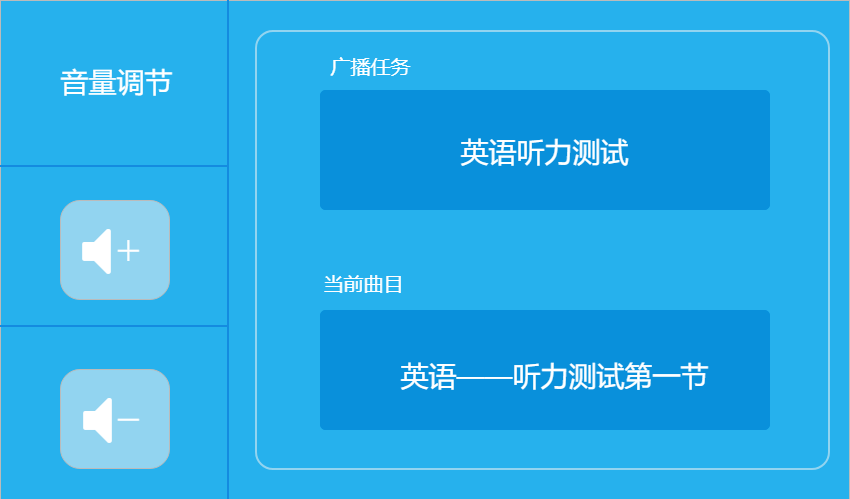 音量调节

+

−

广播任务

英语听力测试

当前曲目

英语——听力测试第一节